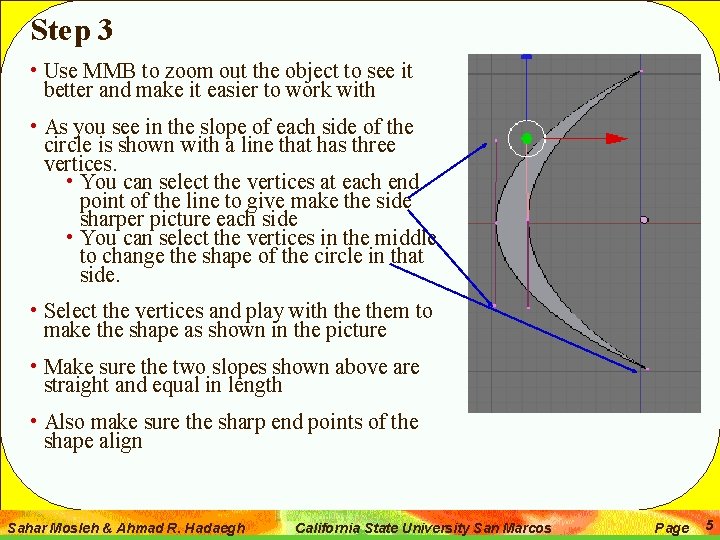 Step 3

• Use MMB to zoom out the object to see it better and make it easier to work with

• As you see in the slope of each side of the circle is shown with a line that has three vertices.
  • You can select the vertices at each end point of the line to give make the side sharper picture each side
  • You can select the vertices in the middle to change the shape of the circle in that side.

• Select the vertices and play with the them to make the shape as shown in the picture

• Make sure the two slopes shown above are straight and equal in length

• Also make sure the sharp end points of the shape align

Sahar Mosleh & Ahmad R. Hadaegh California State University San Marcos Page 5